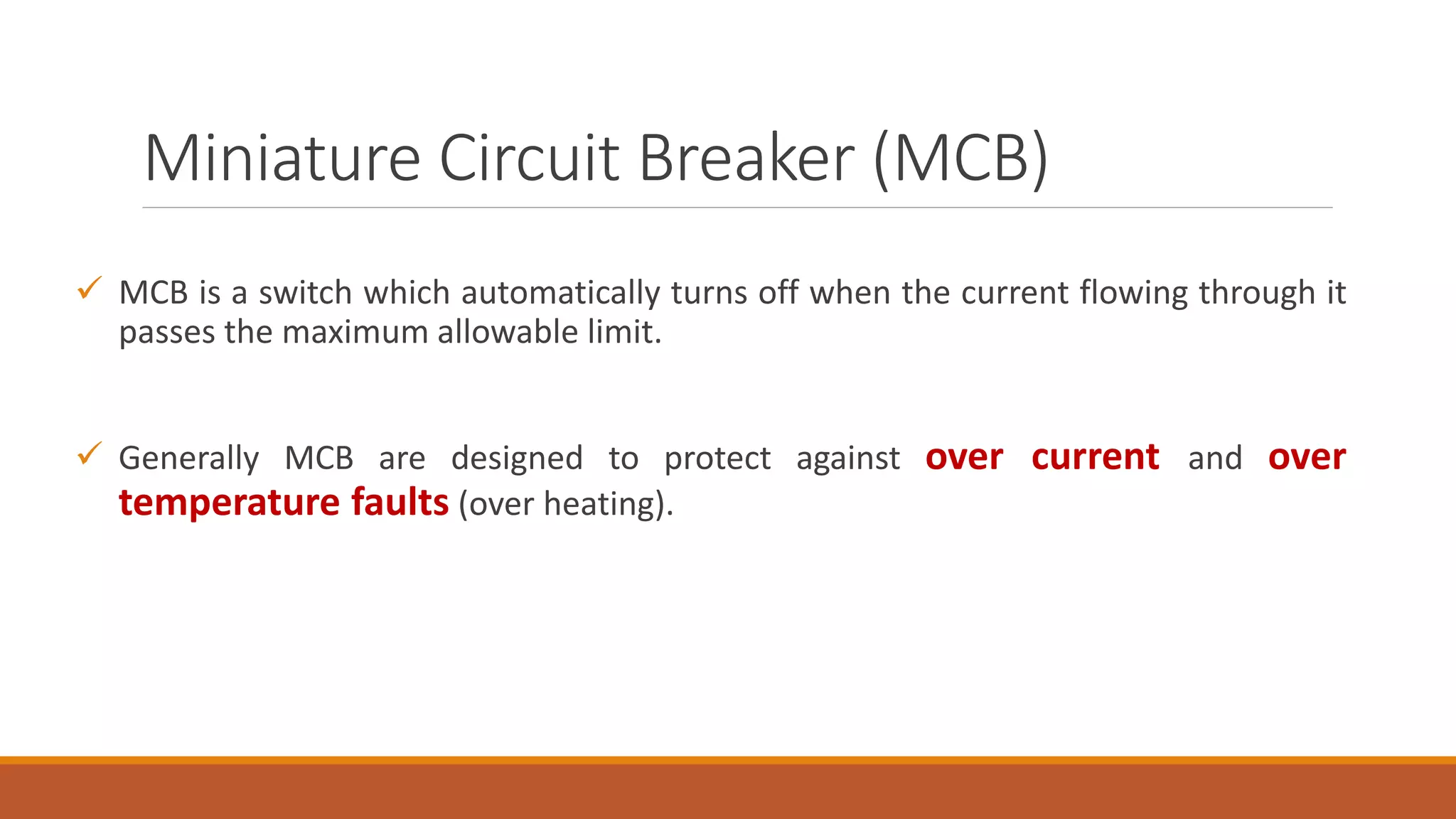 Miniature Circuit Breaker (MCB)

✓ MCB is a switch which automatically turns off when the current flowing through it passes the maximum allowable limit.

✓ Generally MCB are designed to protect against over current and over temperature faults (over heating).